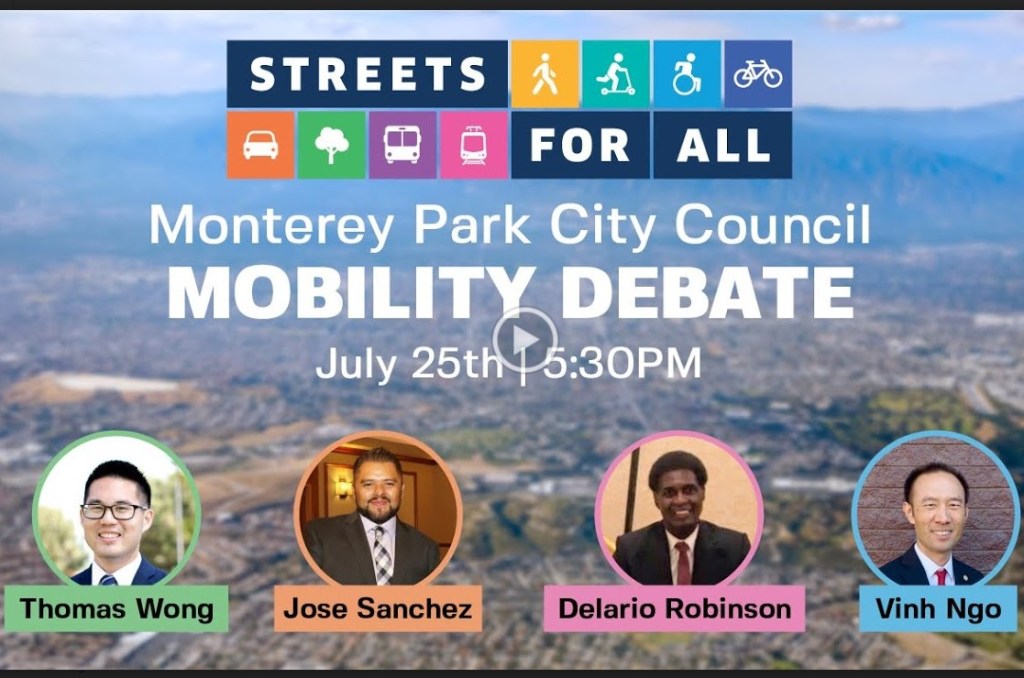 STREETS FOR ALL

Monterey Park City Council
MOBILITY DEBATE
July 25th | 5:30PM

Thomas Wong
Jose Sanchez
Delario Robinson
Vinh Ngo